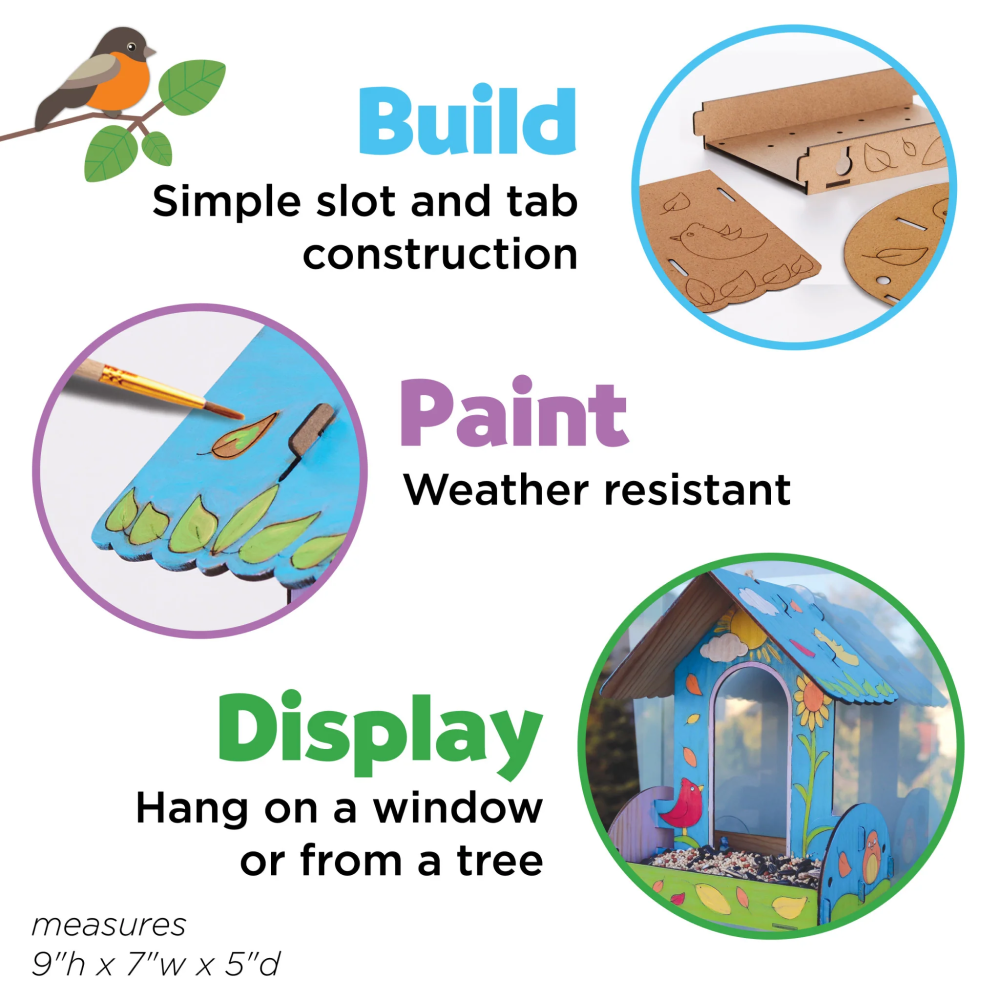 Build
Simple slot and tab construction

Paint
Weather resistant

Display
Hang on a window or from a tree

measures
9"h x 7"w x 5"d